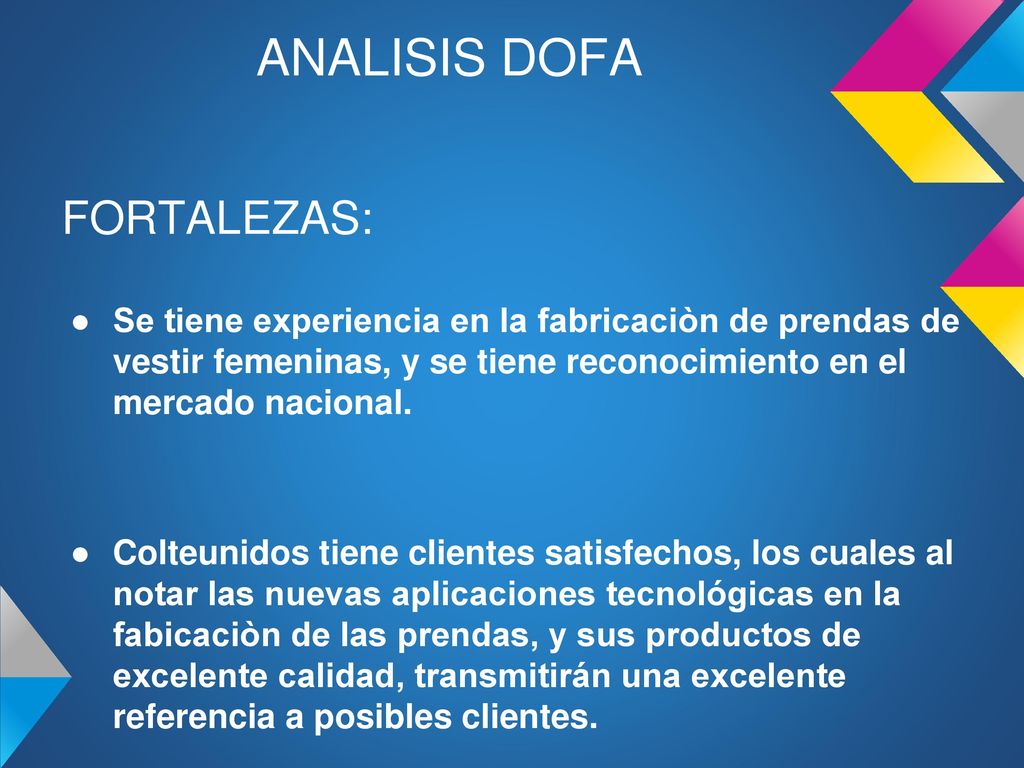 ANALISIS DOFA

FORTALEZAS:

● Se tiene experiencia en la fabricaciòn de prendas de vestir femeninas, y se tiene reconocimiento en el mercado nacional.

● Colteunidos tiene clientes satisfechos, los cuales al notar las nuevas aplicaciones tecnológicas en la fabicaciòn de las prendas, y sus productos de excelente calidad, transmitirán una excelente referencia a posibles clientes.